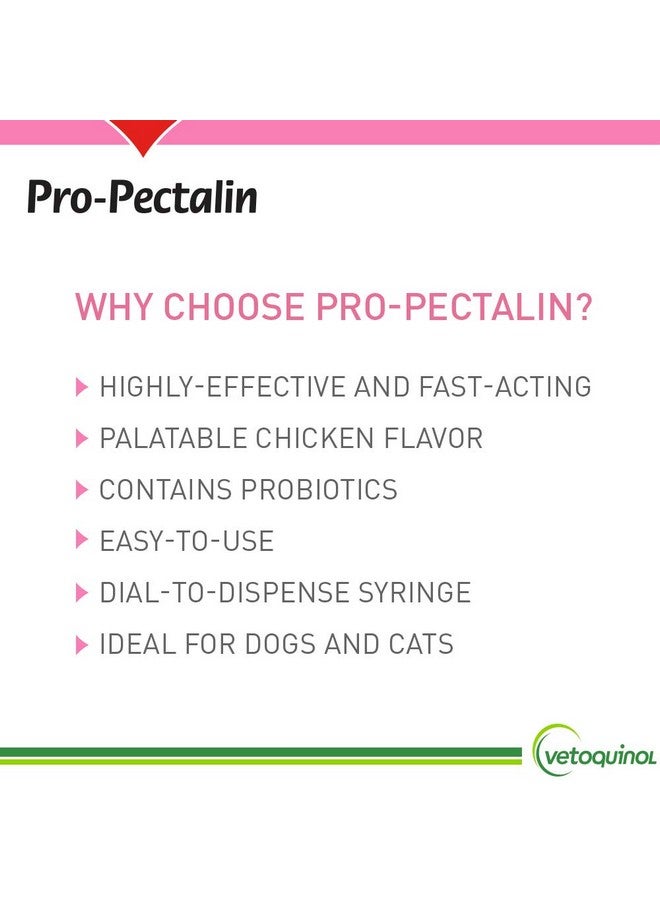 Pro-Pectalin

WHY CHOOSE PRO-PECTALIN?

HIGHLY-EFFECTIVE AND FAST-ACTING

PALATABLE CHICKEN FLAVOR

CONTAINS PROBIOTICS

EASY-TO-USE

DIAL-TO-DISPENSE SYRINGE

IDEAL FOR DOGS AND CATS

vetoquinol